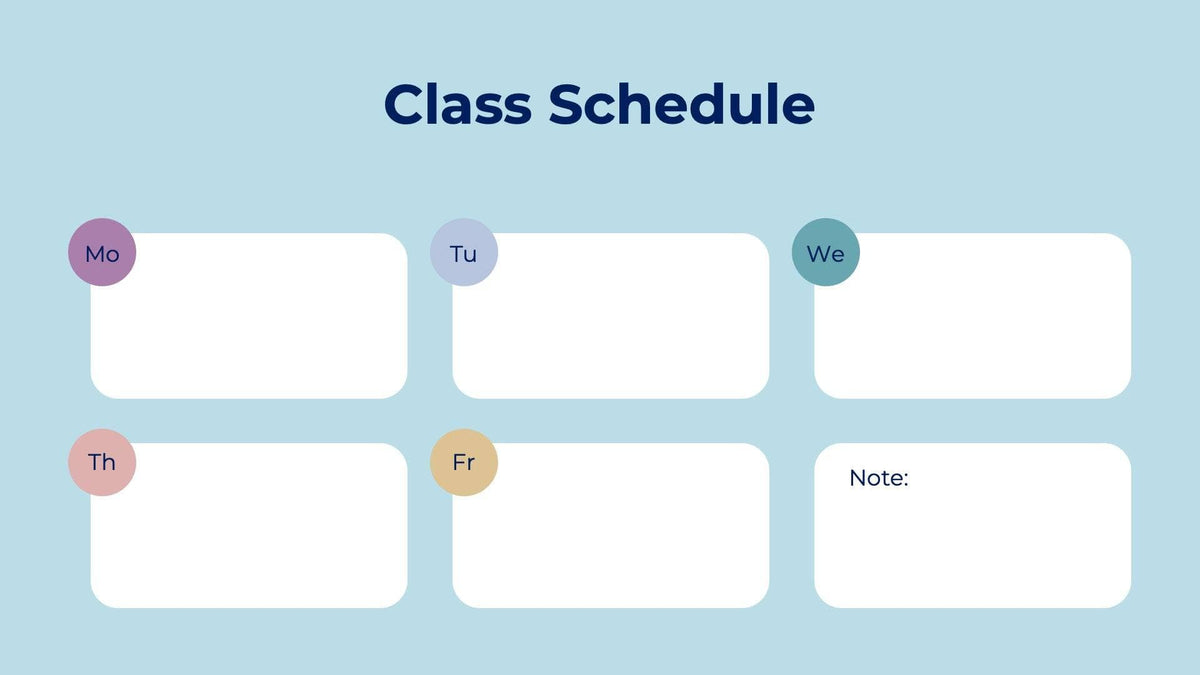 Class Schedule

Mo

Tu

We

Th

Fr

Note: